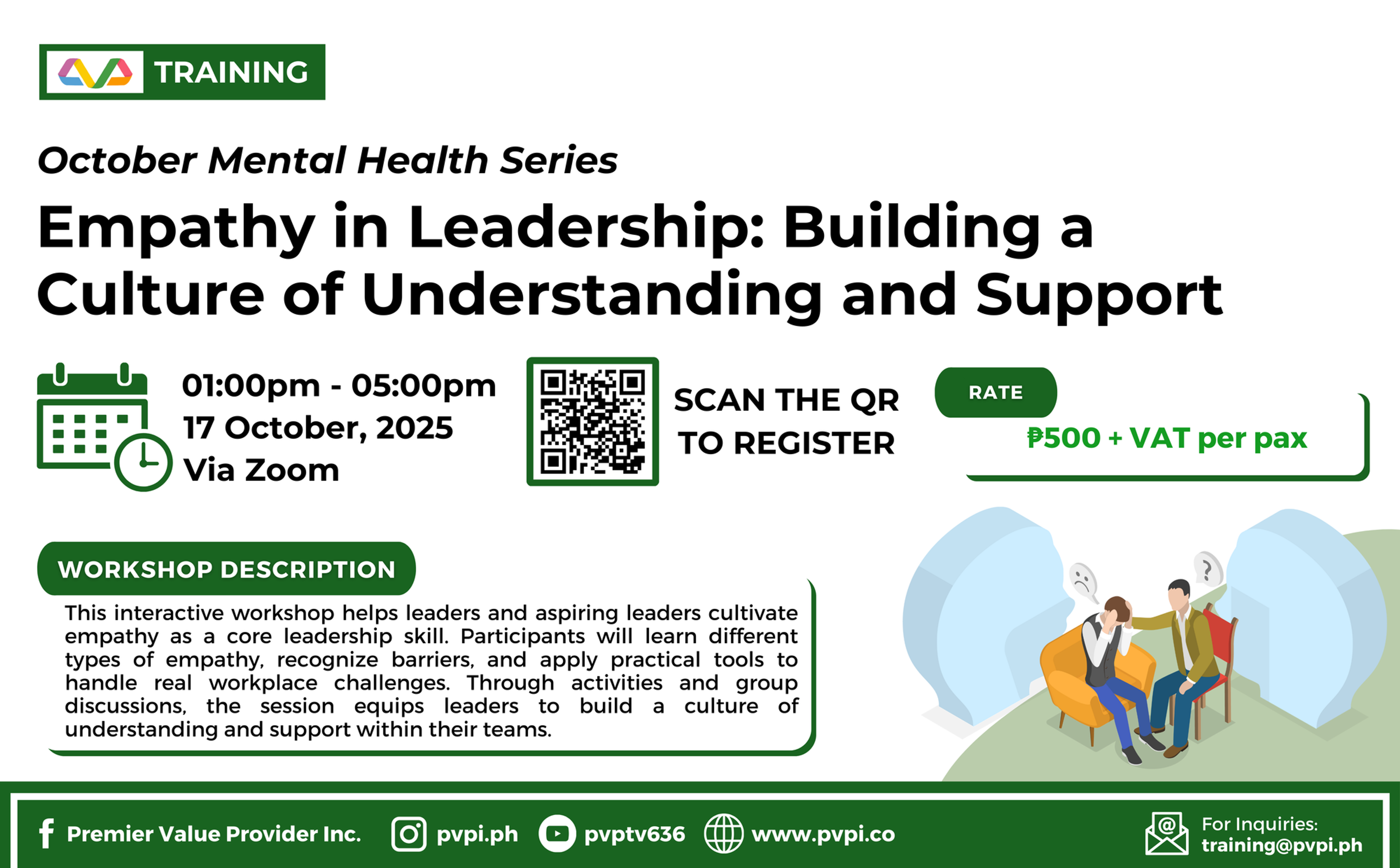 TRAINING

October Mental Health Series

Empathy in Leadership: Building a Culture of Understanding and Support

01:00pm - 05:00pm
17 October, 2025
Via Zoom

SCAN THE QR TO REGISTER

RATE

₱500 + VAT per pax

WORKSHOP DESCRIPTION

This interactive workshop helps leaders and aspiring leaders cultivate empathy as a core leadership skill. Participants will learn different types of empathy, recognize barriers, and apply practical tools to handle real workplace challenges. Through activities and group discussions, the session equips leaders to build a culture of understanding and support within their teams.

?

Premier Value Provider Inc. pvpi.ph pvptv636 www.pvpi.co

For Inquiries:
training@pvpi.ph